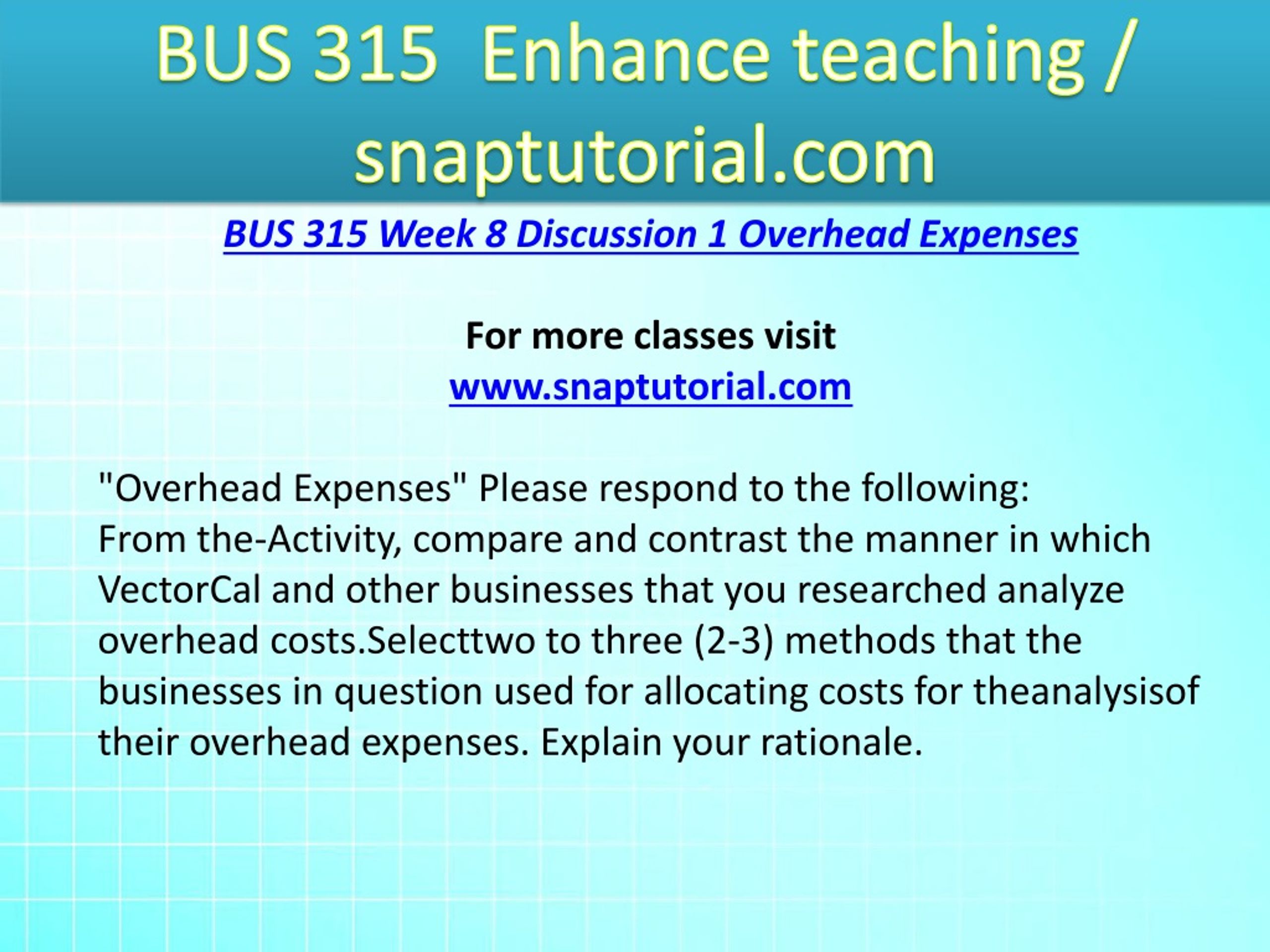 BUS 315 Enhance teaching / snaptutorial.com

BUS 315 Week 8 Discussion 1 Overhead Expenses

For more classes visit
www.snaptutorial.com

"Overhead Expenses" Please respond to the following:
From the-Activity, compare and contrast the manner in which VectorCal and other businesses that you researched analyze overhead costs.Selecttwo to three (2-3) methods that the businesses in question used for allocating costs for theanalysisof their overhead expenses. Explain your rationale.